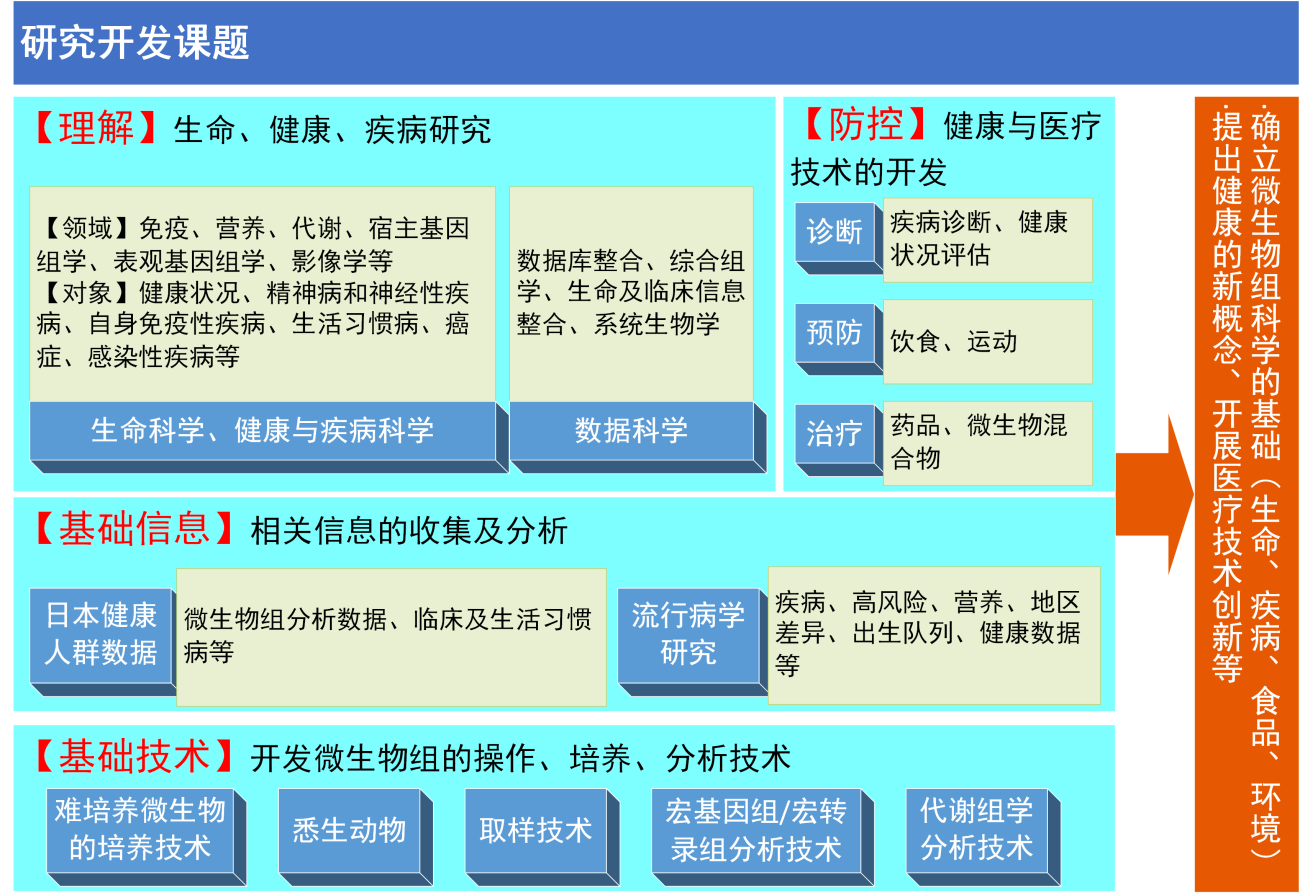 研究开发课题

【理解】生命、健康、疾病研究

【领域】免疫、营养、代谢、宿主基因组学、表观基因组学、影像学等
【对象】健康状况、精神病和神经性疾病、自身免疫性疾病、生活习惯病、癌症、感染性疾病等

生命科学、健康与疾病科学

数据库整合、综合组学、生命及临床信息整合、系统生物学

数据科学

【防控】健康与医疗技术的开发

诊断

疾病诊断、健康状况评估

预防

饮食、运动

治疗

药品、微生物混合物

【基础信息】相关信息的收集及分析

日本健康人群数据

微生物组分析数据、临床及生活习惯病等

流行病学研究

疾病、高风险、营养、地区差异、出生队列、健康数据等

【基础技术】开发微生物组的操作、培养、分析技术

难培养微生物的培养技术

悉生动物

取样技术

宏基因组/宏转录组分析技术

代谢组学分析技术

·确立微生物组科学的基础（生命、疾病、食品、环境）
·提出健康的新概念、开展医疗技术创新等